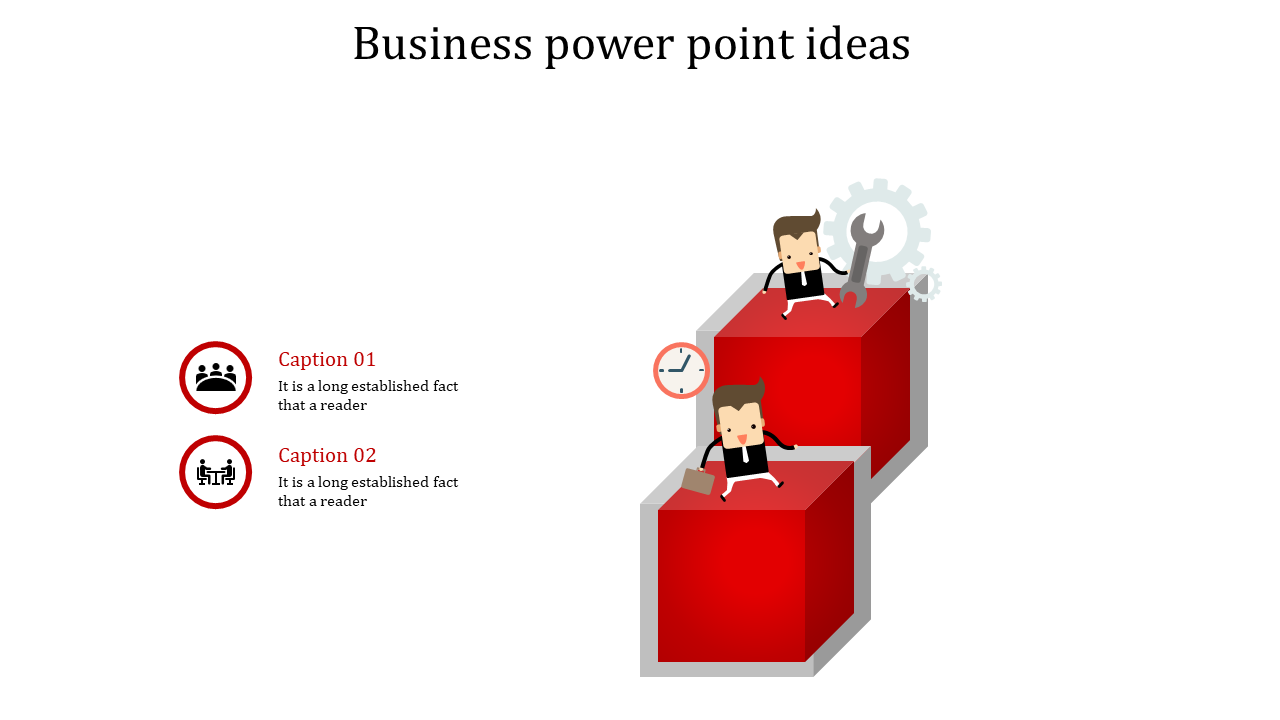 Business power point ideas

Caption 01
It is a long established fact that a reader

Caption 02
It is a long established fact that a reader